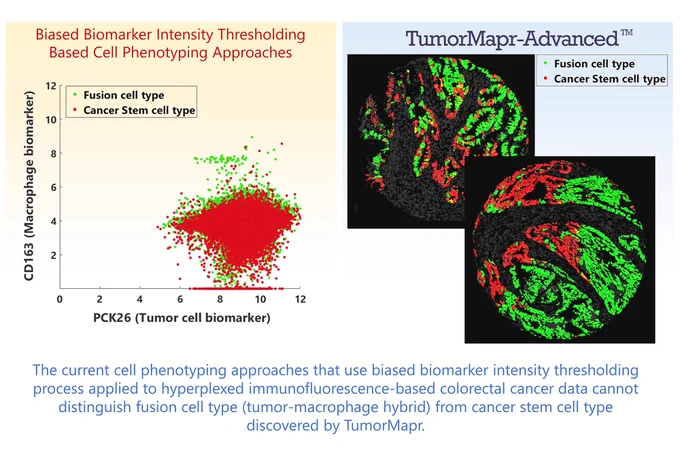 Biased Biomarker Intensity Thresholding Based Cell Phenotyping Approaches

Fusion cell type
Cancer Stem cell type

CD163 (Macrophage biomarker)

12
10
8
6
4
2

0 2 4 6 8 10 12

PCK26 (Tumor cell biomarker)

TumorMapr-Advanced™

Fusion cell type
Cancer Stem cell type

The current cell phenotyping approaches that use biased biomarker intensity thresholding process applied to hyperplexed immunofluorescence-based colorectal cancer data cannot distinguish fusion cell type (tumor-macrophage hybrid) from cancer stem cell type discovered by TumorMapr.